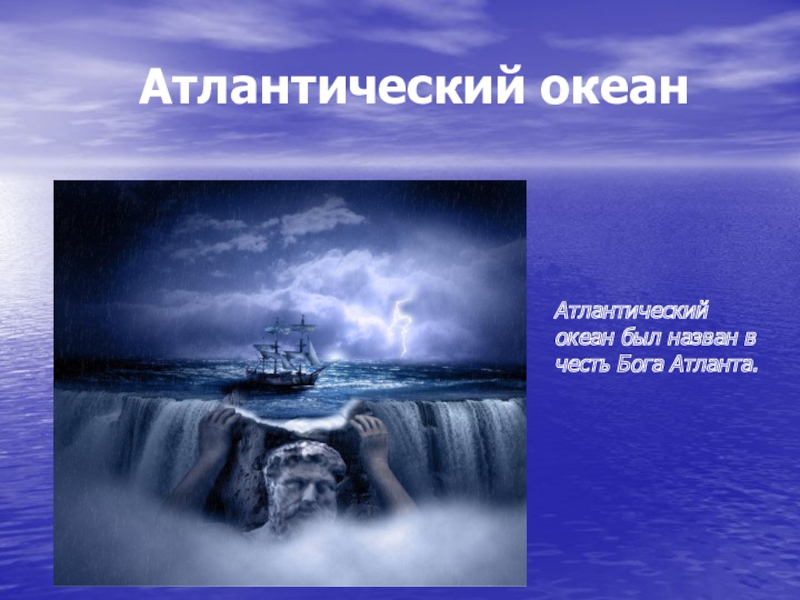 Атлантический океан

Атлантический океан был назван в честь Бога Атланта.